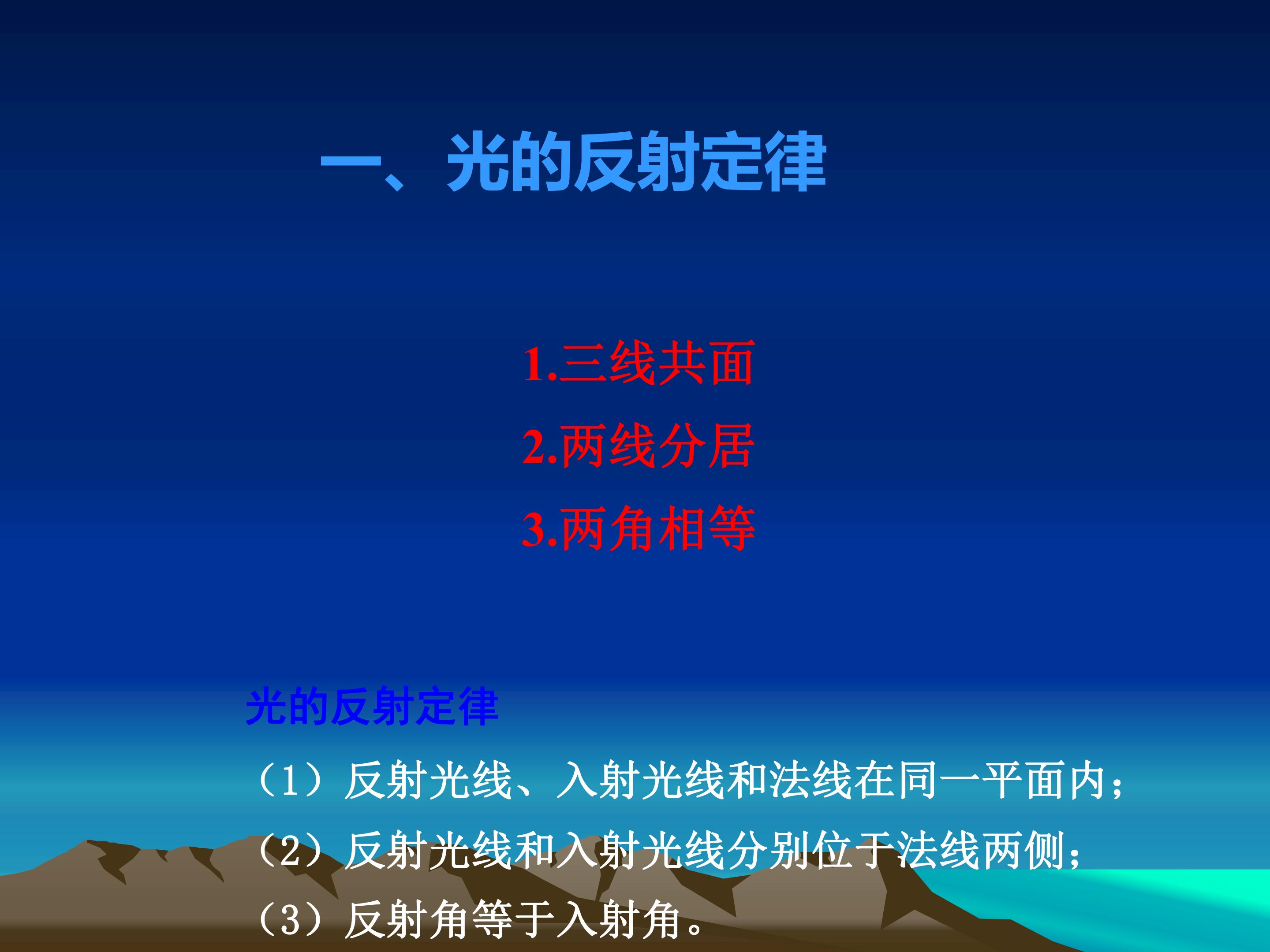 一、光的反射定律

1.三线共面
2.两线分居
3.两角相等

光的反射定律
（1）反射光线、入射光线和法线在同一平面内；
（2）反射光线和入射光线分别位于法线两侧；
（3）反射角等于入射角。